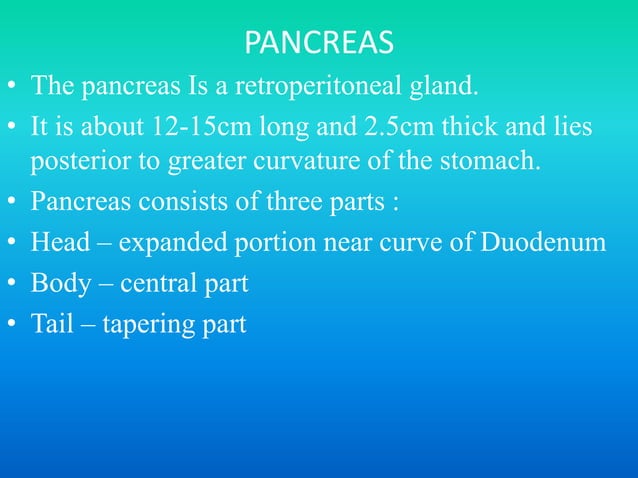 PANCREAS

• The pancreas Is a retroperitoneal gland.

• It is about 12-15cm long and 2.5cm thick and lies posterior to greater curvature of the stomach.

• Pancreas consists of three parts :

• Head – expanded portion near curve of Duodenum

• Body – central part

• Tail – tapering part